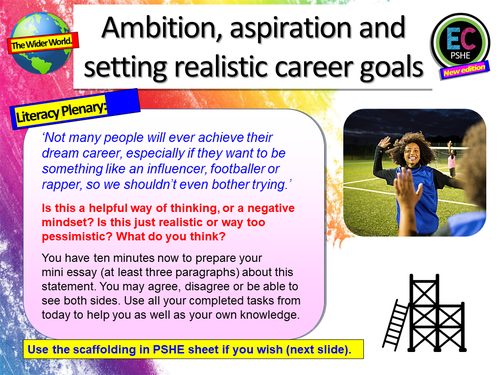 The Wider World.

Ambition, aspiration and setting realistic career goals

EC
PSHE
New edition

Literacy Plenary:

'Not many people will ever achieve their dream career, especially if they want to be something like an influencer, footballer or rapper, so we shouldn't even bother trying.'

Is this a helpful way of thinking, or a negative mindset? Is this just realistic or way too pessimistic? What do you think?

You have ten minutes now to prepare your mini essay (at least three paragraphs) about this statement. You may agree, disagree or be able to see both sides. Use all your completed tasks from today to help you as well as your own knowledge.

Use the scaffolding in PSHE sheet if you wish (next slide).